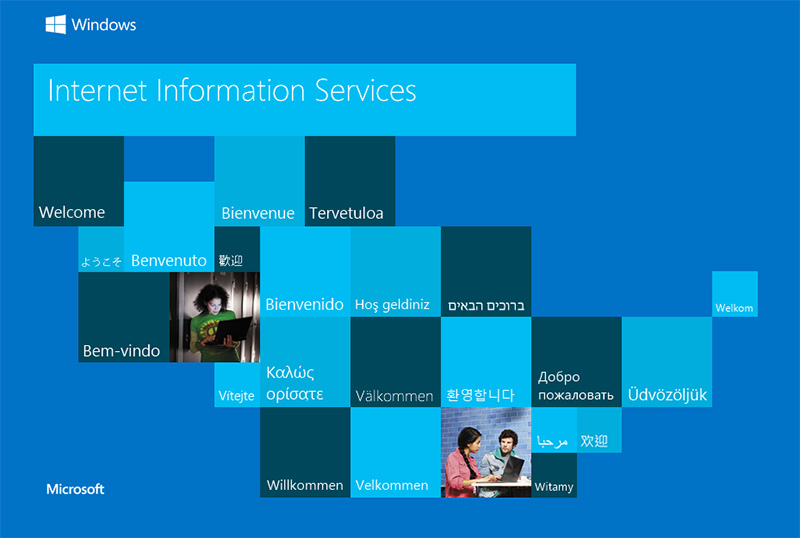 Windows

Internet Information Services

Welcome

Bienvenue

Tervetuloa

ようこそ

Benvenuto

歡迎

Bienvenido

Hoş geldiniz

ברוכים הבאים

Welkom

Bem-vindo

Vítejte

Καλώς ορίσατε

Välkommen

환영합니다

Добро пожаловать

Üdvözöljük

مرحبا

欢迎

Willkommen

Velkommen

Witamy

Microsoft